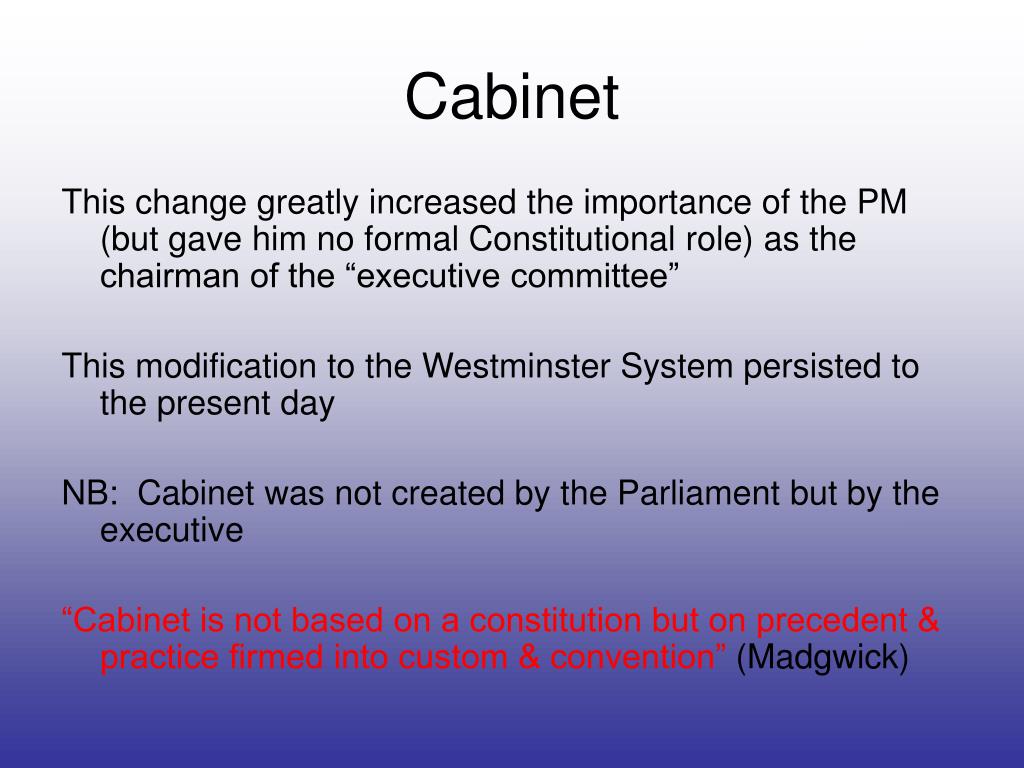 Cabinet

This change greatly increased the importance of the PM (but gave him no formal Constitutional role) as the chairman of the “executive committee”

This modification to the Westminster System persisted to the present day

NB: Cabinet was not created by the Parliament but by the executive

“Cabinet is not based on a constitution but on precedent & practice firmed into custom & convention” (Madgwick)